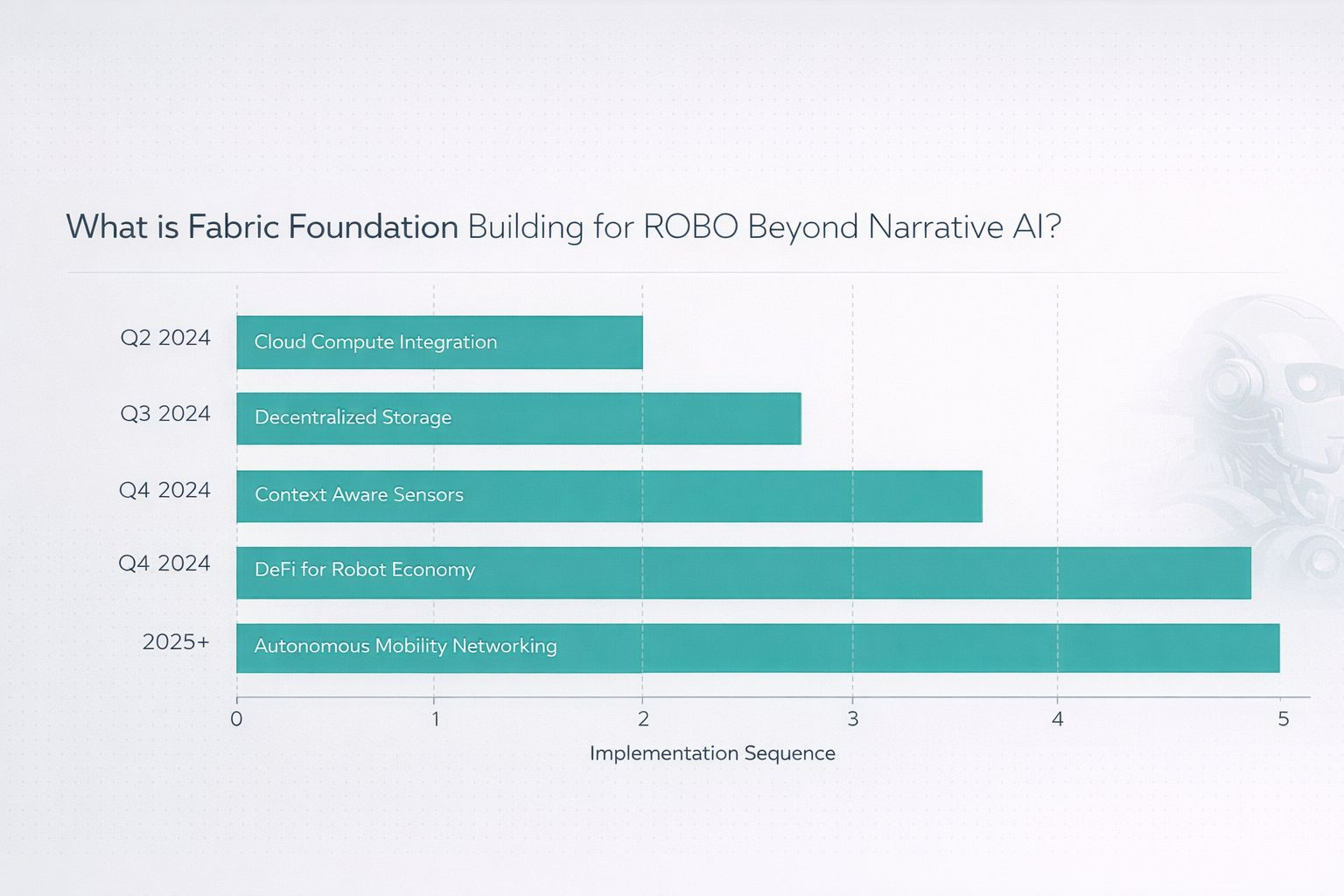 What is Fabric Foundation Building for ROBO Beyond Narrative AI?

Q2 2024
Cloud Compute Integration

Q3 2024
Decentralized Storage

Q4 2024
Context Aware Sensors

Q4 2024
DeFi for Robot Economy

2025+
Autonomous Mobility Networking

0 1 2 3 4 5

Implementation Sequence